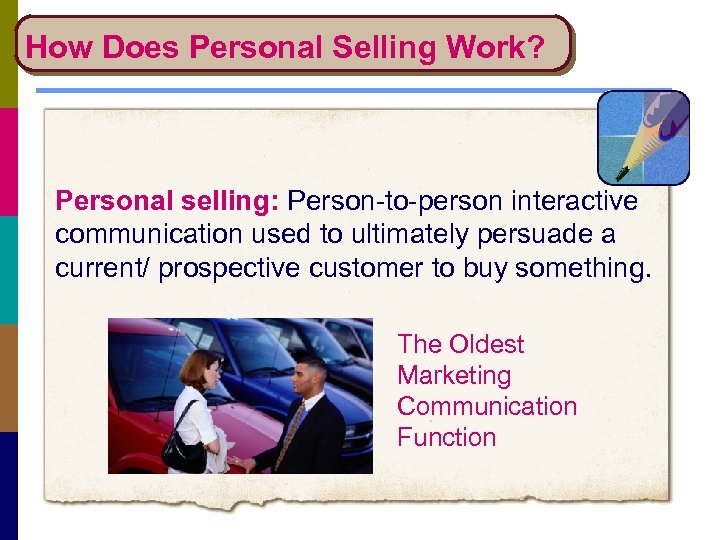 How Does Personal Selling Work?

Personal selling: Person-to-person interactive communication used to ultimately persuade a current/ prospective customer to buy something.

The Oldest Marketing Communication Function